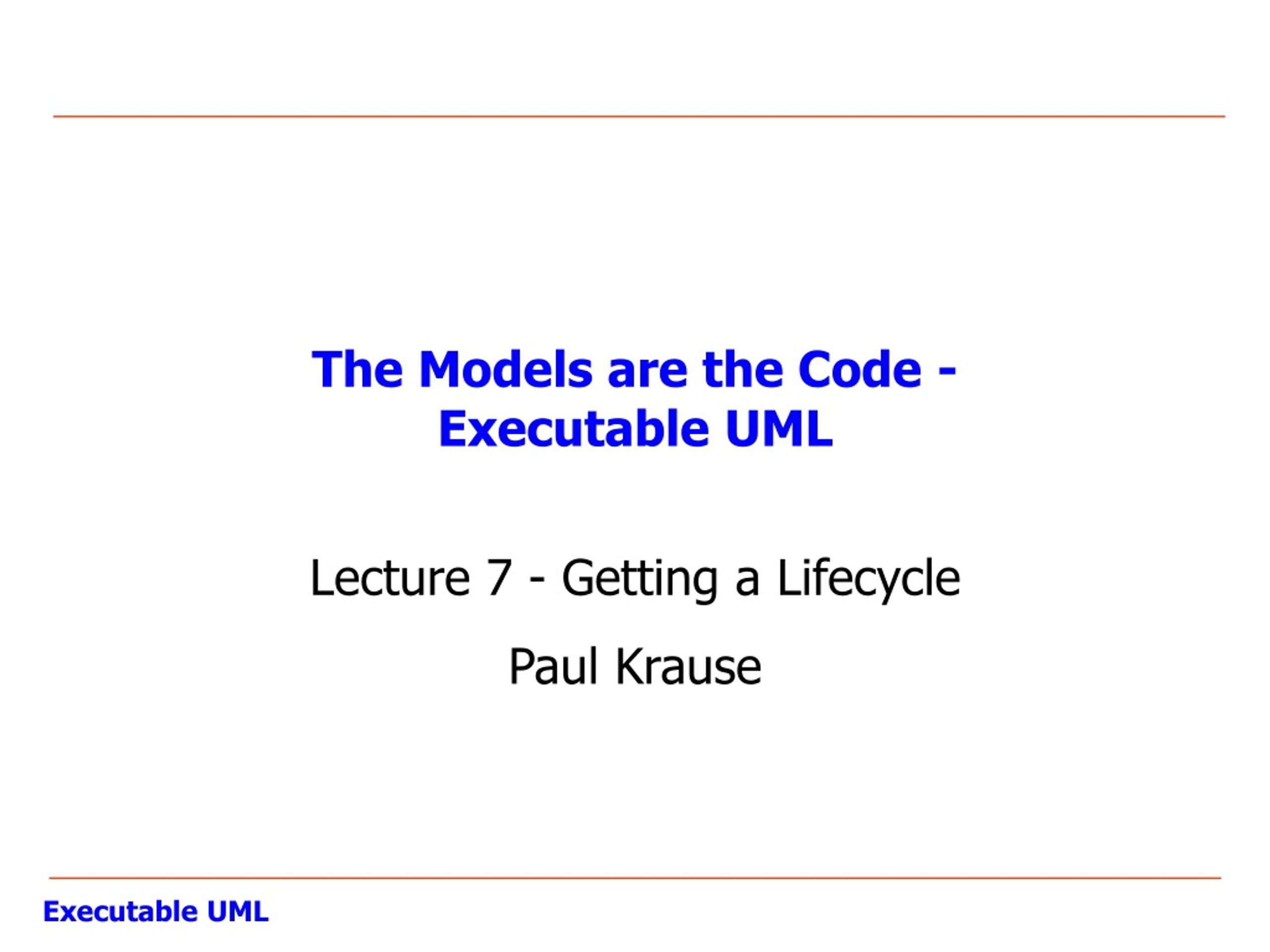 The Models are the Code - Executable UML

Lecture 7 - Getting a Lifecycle

Paul Krause

Executable UML